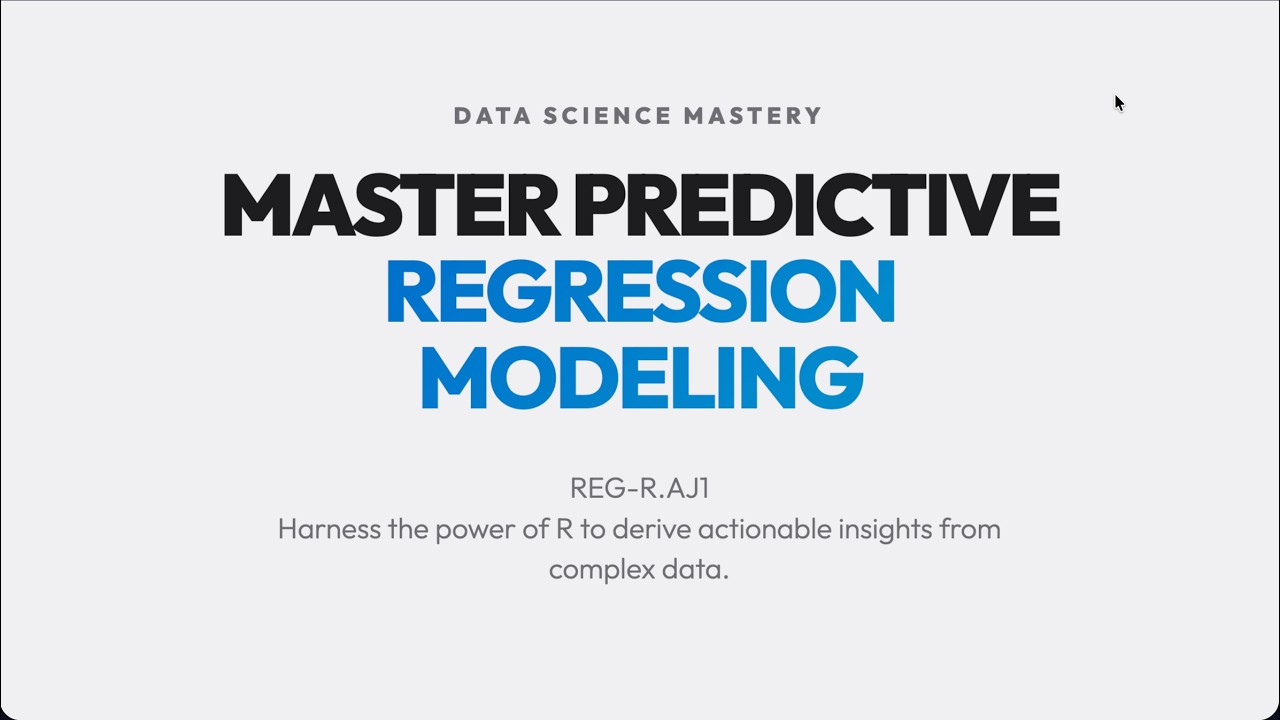 DATA SCIENCE MASTERY

MASTER PREDICTIVE
REGRESSION
MODELING

REG-R.AJ1
Harness the power of R to derive actionable insights from complex data.